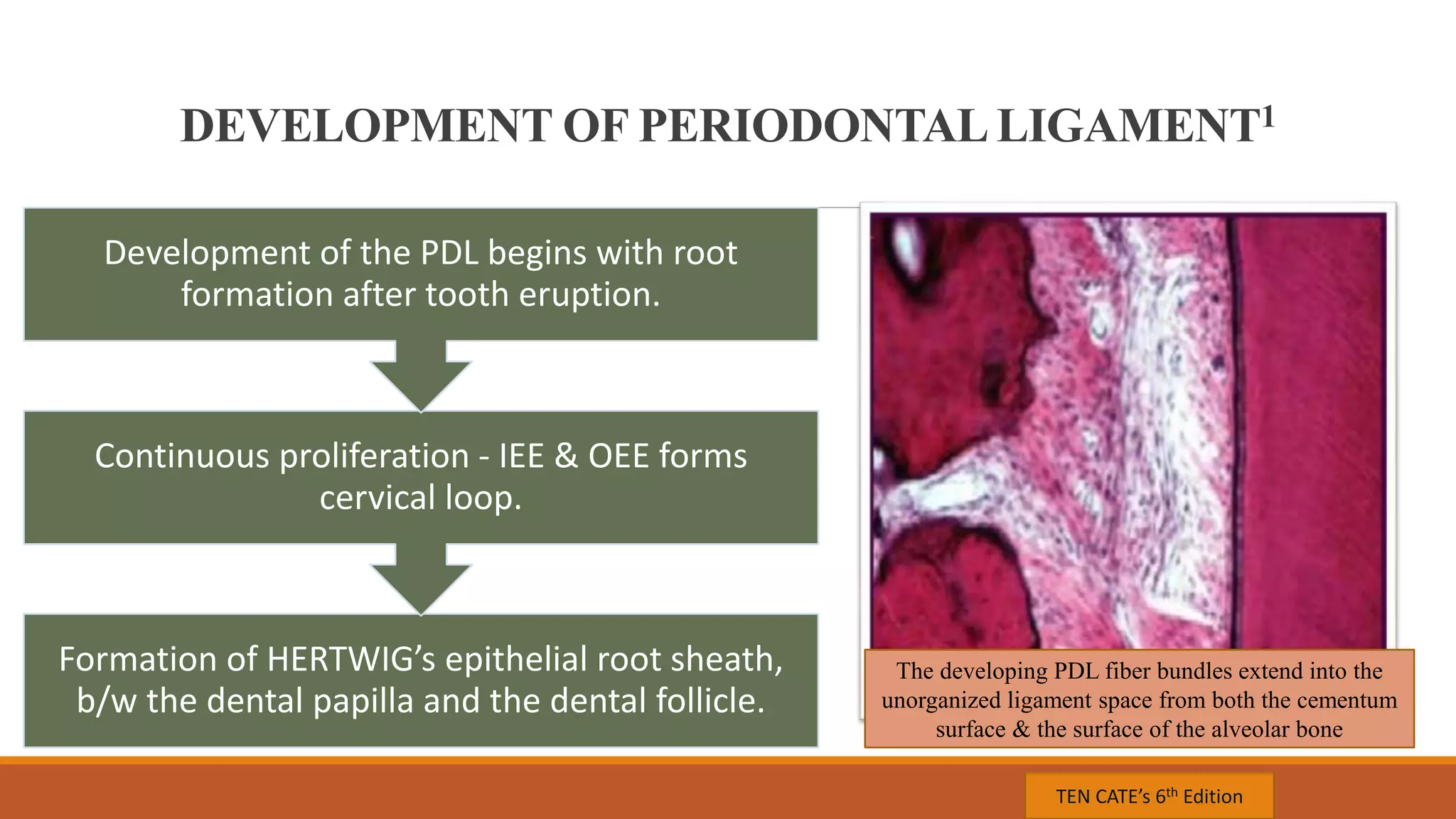 DEVELOPMENT OF PERIODONTAL LIGAMENT$^1$

Development of the PDL begins with root formation after tooth eruption.

Continuous proliferation - IEE & OEE forms cervical loop.

Formation of HERTWIG's epithelial root sheath, b/w the dental papilla and the dental follicle.

The developing PDL fiber bundles extend into the unorganized ligament space from both the cementum surface & the surface of the alveolar bone

TEN CATE's 6$^{th}$ Edition